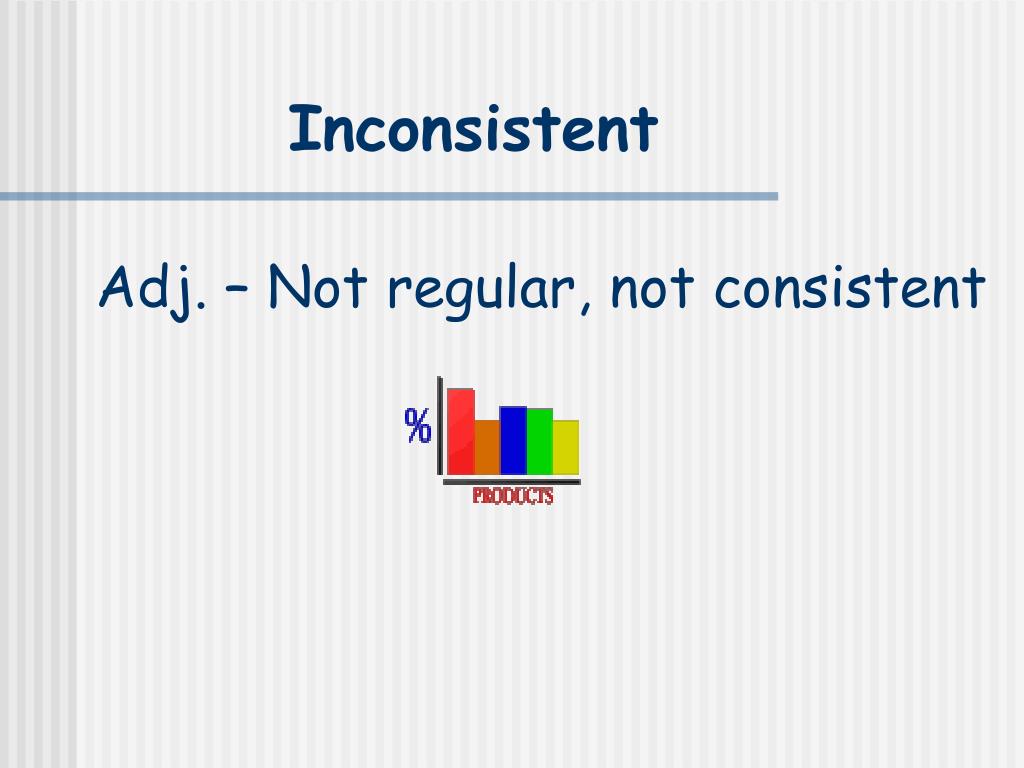 Inconsistent

Adj. – Not regular, not consistent

%

PRODUCTS